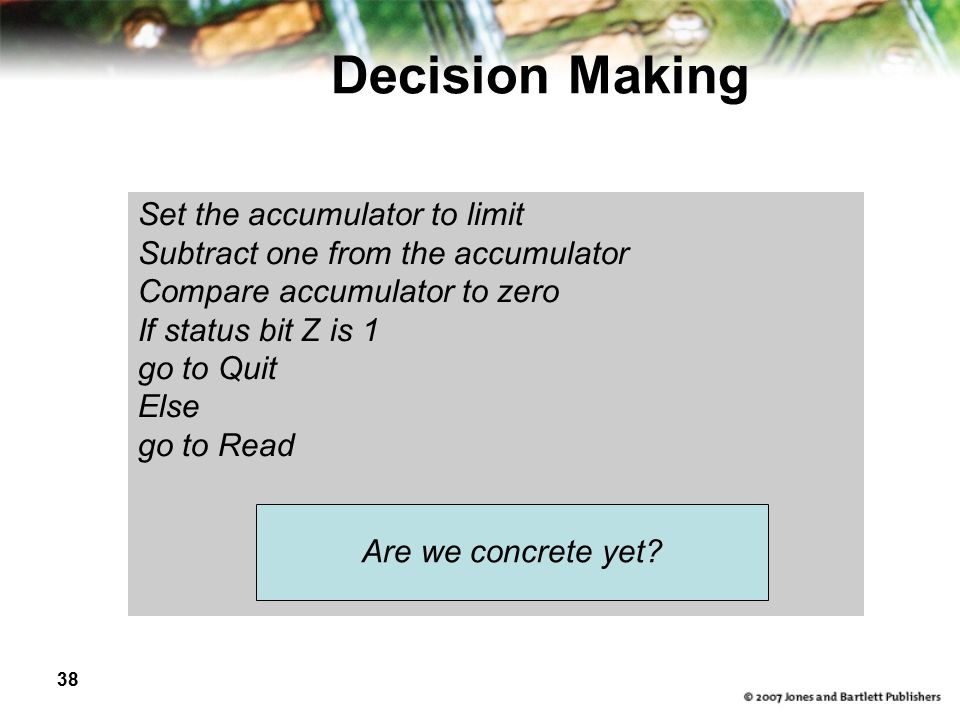 Decision Making

Set the accumulator to limit
Subtract one from the accumulator
Compare accumulator to zero
If status bit Z is 1
go to Quit
Else
go to Read

Are we concrete yet?

38

© 2007 Jones and Bartlett Publishers